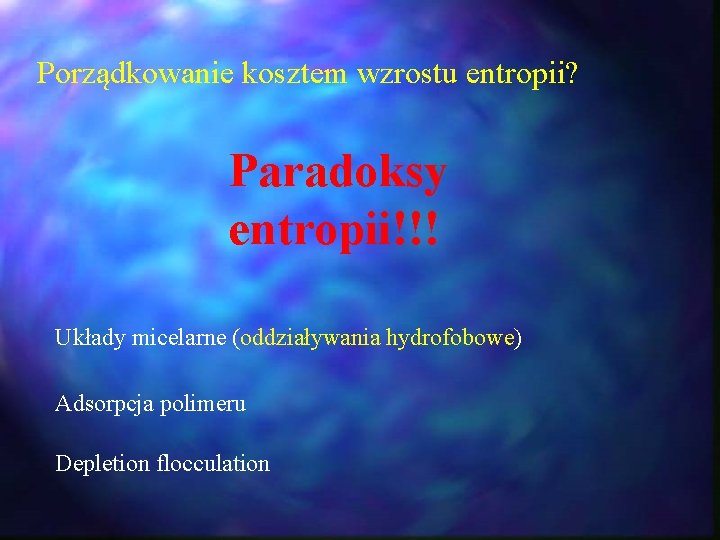 Porządkowanie kosztem wzrostu entropii?

Paradoksy entropii!!!

Układy micelarne (oddziaływania hydrofobowe)

Adsorpcja polimeru

Depletion flocculation